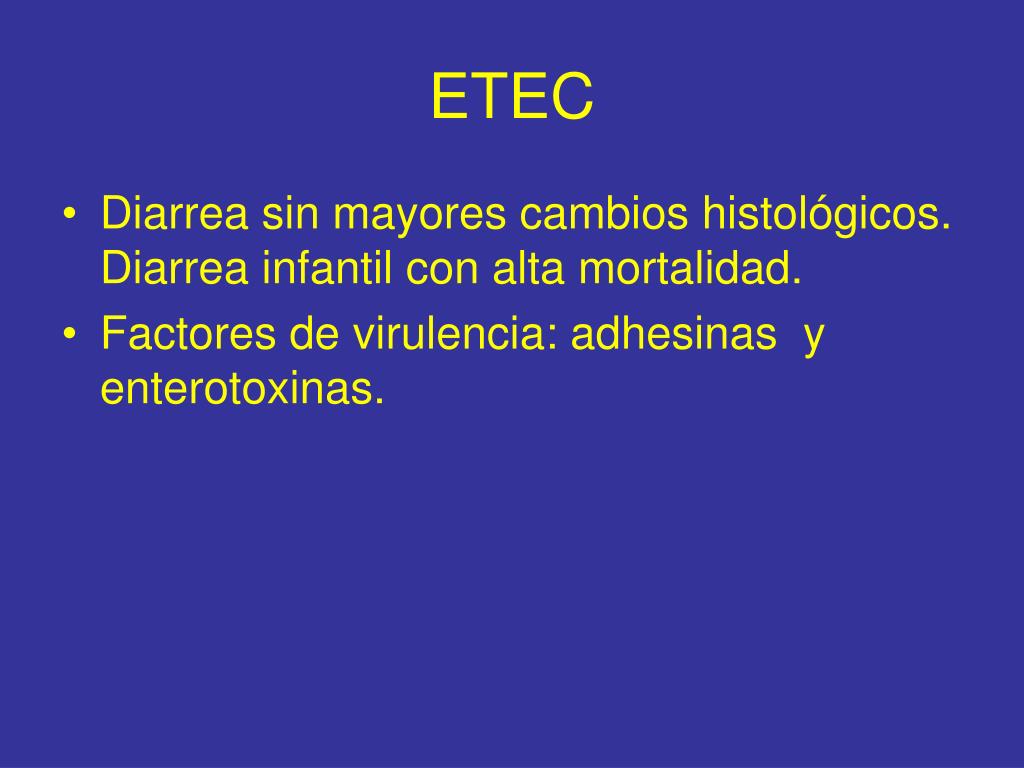 ETEC

• Diarrea sin mayores cambios histológicos. Diarrea infantil con alta mortalidad.
• Factores de virulencia: adhesinas y enterotoxinas.